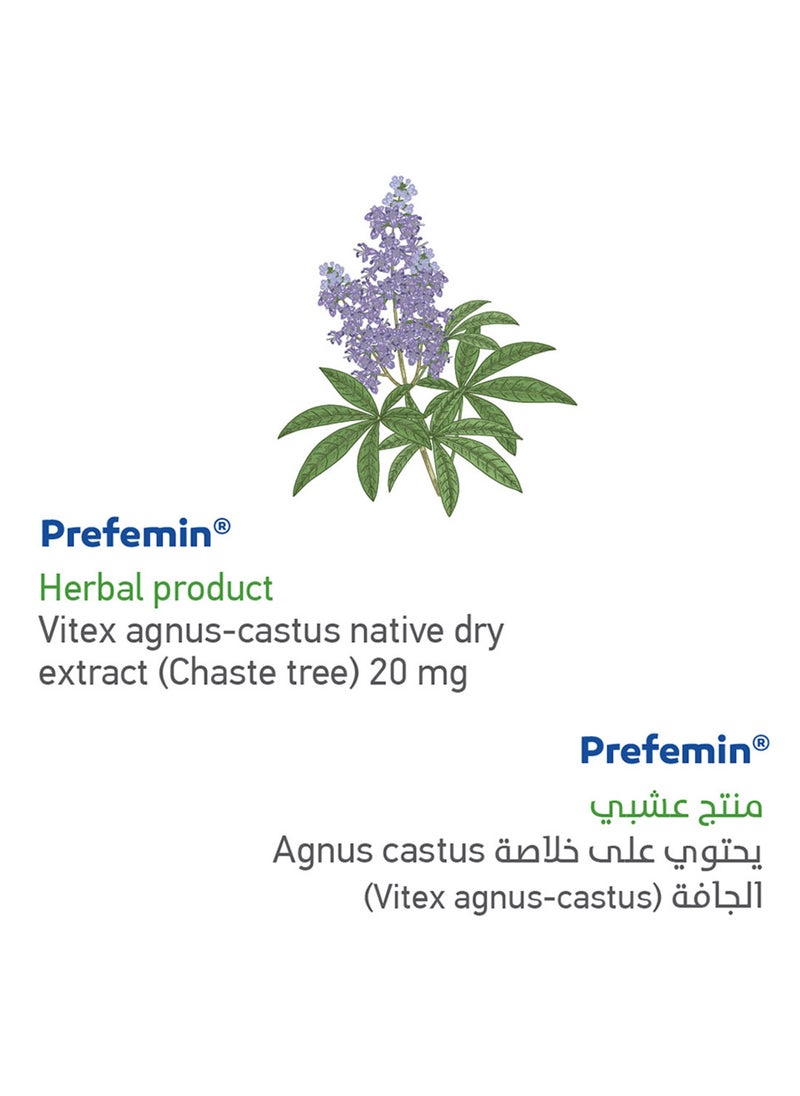 Prefemin®

Herbal product
Vitex agnus-castus native dry extract (Chaste tree) 20 mg

Prefemin®

منتج عشبي
يحتوي على خلاصة Agnus castus
الجافة (Vitex agnus-castus)